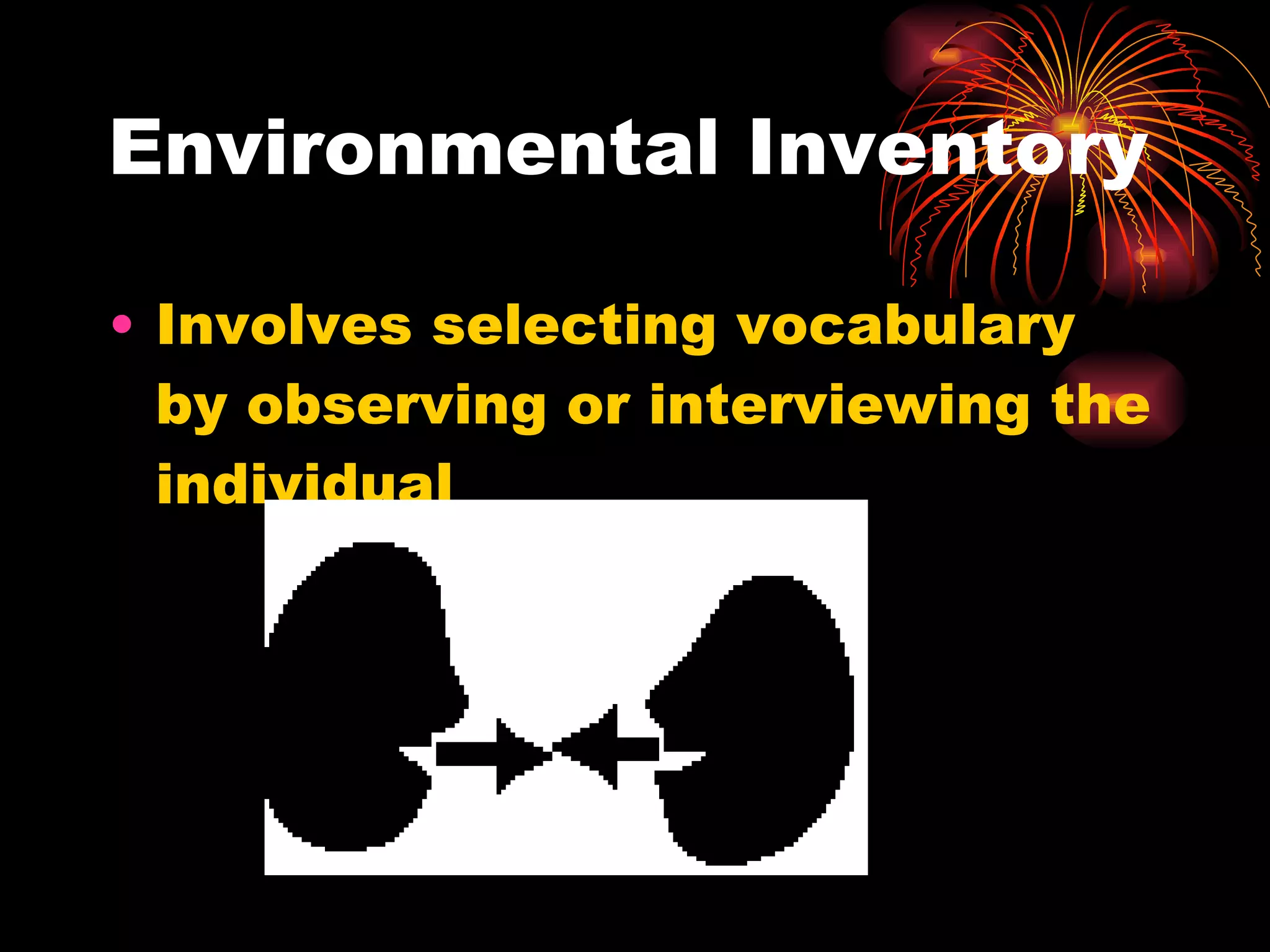 Environmental Inventory

• Involves selecting vocabulary by observing or interviewing the individual